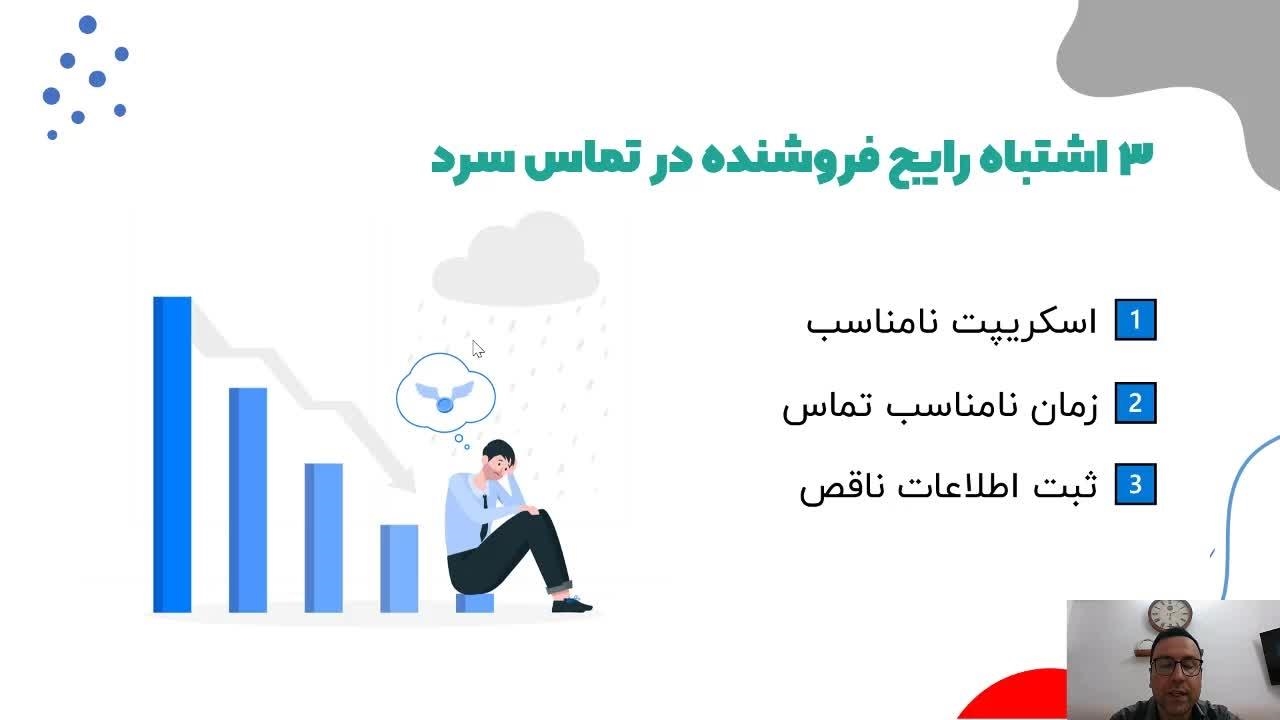 ۳ اشتباه رایج فروشنده در تماس سرد

1 اسکریپت نامناسب

2 زمان نامناسب تماس

3 ثبت اطلاعات ناقص